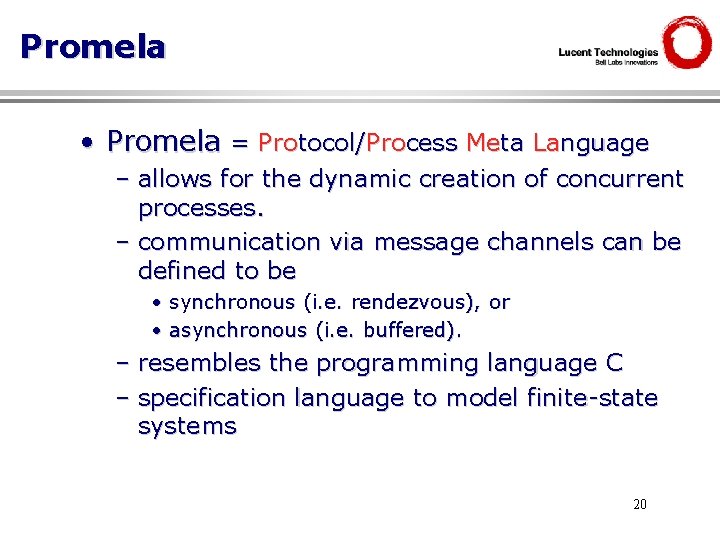 Promela

Lucent Technologies
Bell Labs Innovations

• Promela = Protocol/Process Meta Language
– allows for the dynamic creation of concurrent processes.
– communication via message channels can be defined to be
• synchronous (i.e. rendezvous), or
• asynchronous (i.e. buffered).
– resembles the programming language C
– specification language to model finite-state systems

20